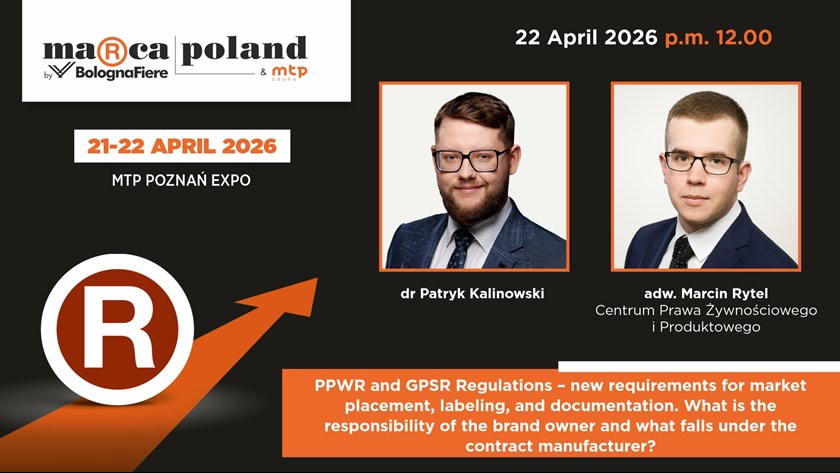 maRca by BolognaFiere | poland & mtp GRUPA

22 April 2026 p.m. 12.00

21-22 APRIL 2026

MTP POZNAŃ EXPO

R

dr Patryk Kalinowski

adw. Marcin Rytel
Centrum Prawa Żywnościowego i Produktowego

PPWR and GPSR Regulations – new requirements for market placement, labeling, and documentation. What is the responsibility of the brand owner and what falls under the contract manufacturer?